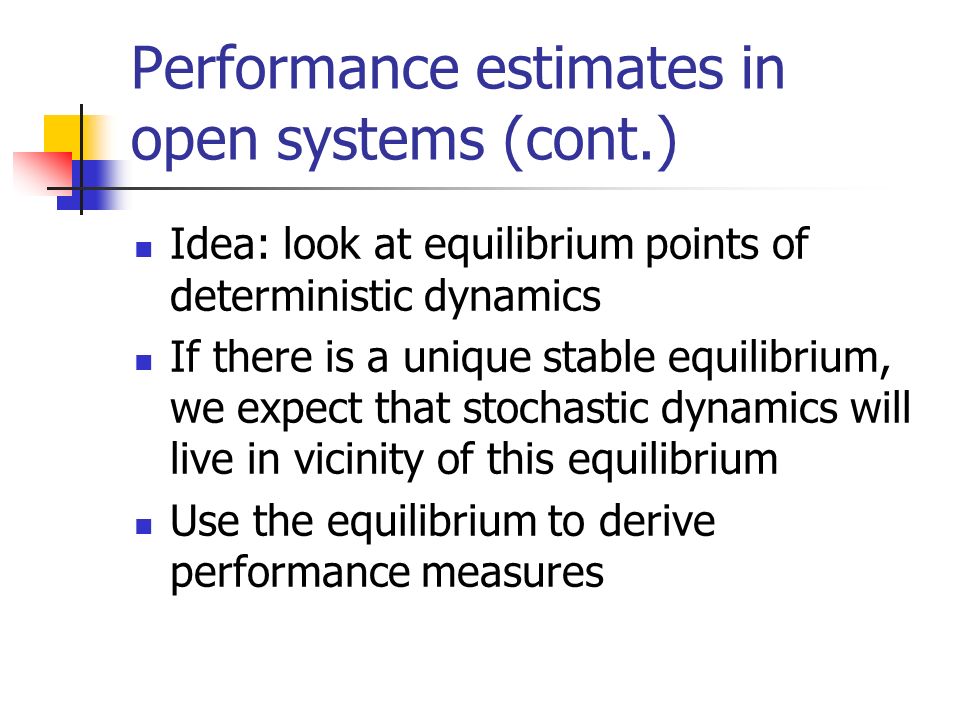 Performance estimates in open systems (cont.)

- Idea: look at equilibrium points of deterministic dynamics
- If there is a unique stable equilibrium, we expect that stochastic dynamics will live in vicinity of this equilibrium
- Use the equilibrium to derive performance measures